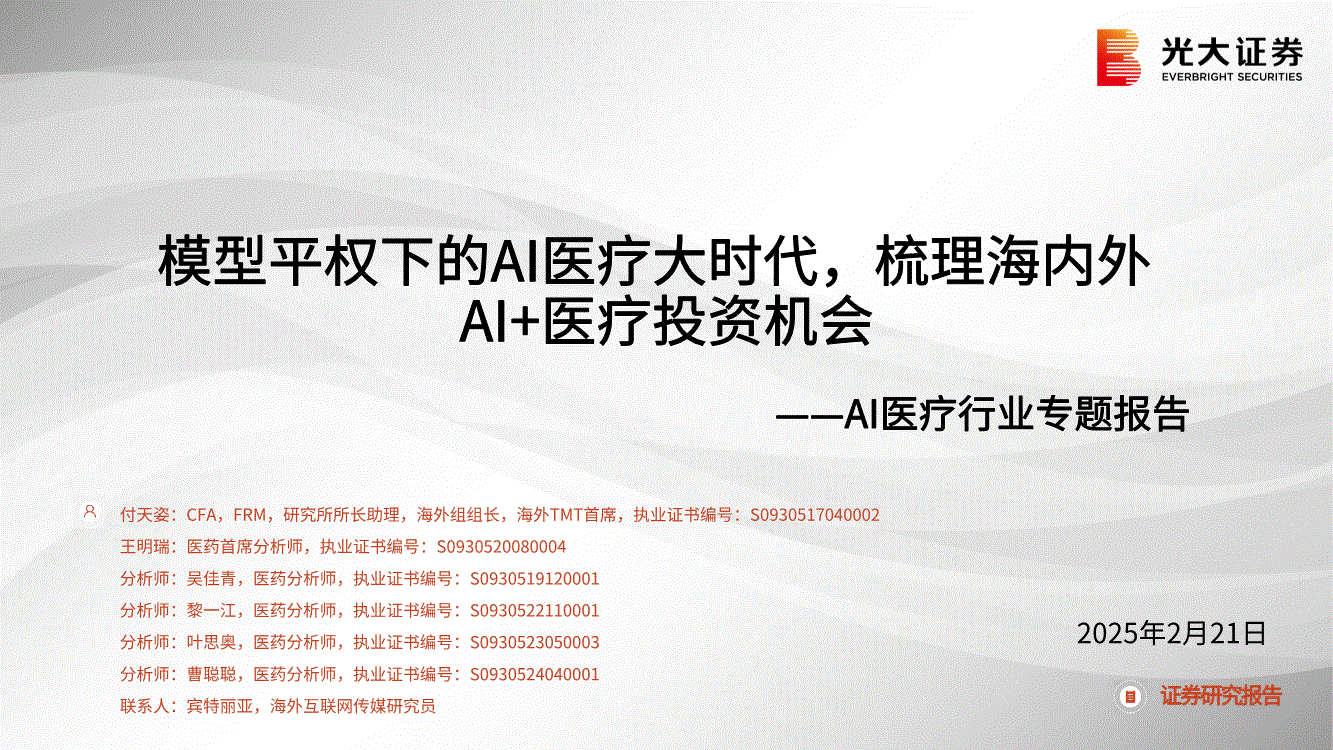 光大证券
EVERBRIGHT SECURITIES

模型平权下的AI医疗大时代，梳理海内外AI+医疗投资机会

——AI医疗行业专题报告

付天姿：CFA，FRM，研究所所长助理，海外组组长，海外TMT首席，执业证书编号：S0930517040002
王明瑞：医药首席分析师，执业证书编号：S0930520080004
分析师：吴佳青，医药分析师，执业证书编号：S0930519120001
分析师：黎一江，医药分析师，执业证书编号：S0930522110001
分析师：叶思奥，医药分析师，执业证书编号：S0930523050003
分析师：曹聪聪，医药分析师，执业证书编号：S0930524040001
联系人：宾特丽亚，海外互联网传媒研究员

2025年2月21日

证券研究报告